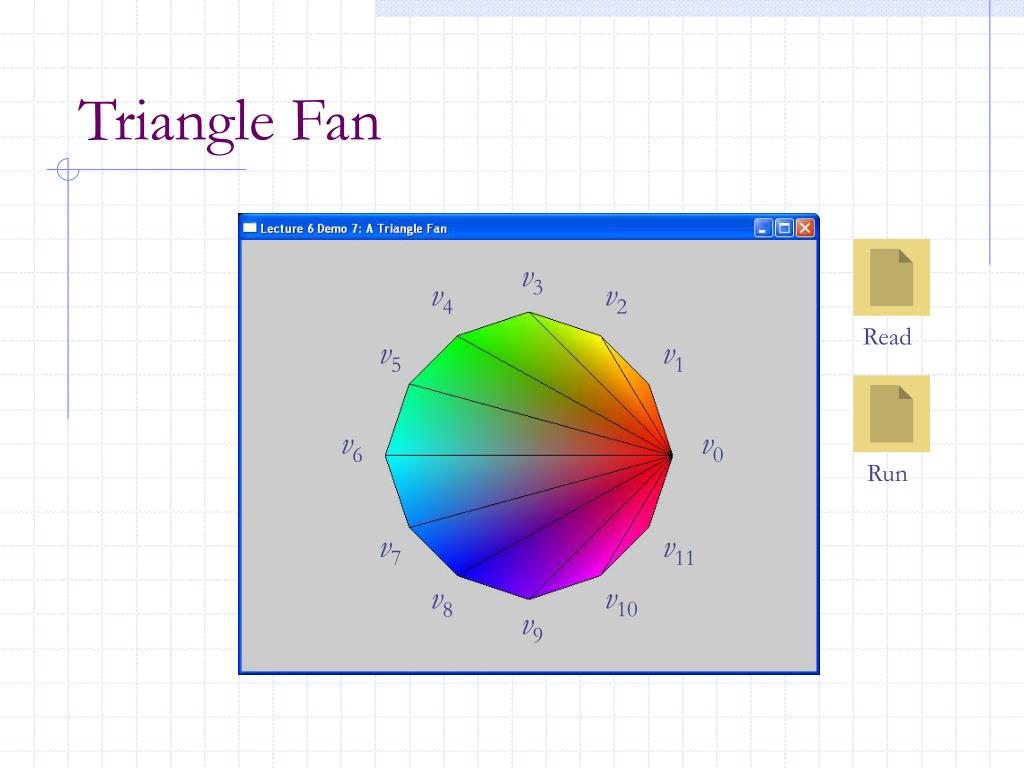 Triangle Fan

Lecture 6 Demo 7: A Triangle Fan

$v_3$ $v_4$ $v_2$ $v_5$ $v_1$ $v_6$ $v_0$ $v_7$ $v_{11}$ $v_8$ $v_{10}$ $v_9$

Read

Run